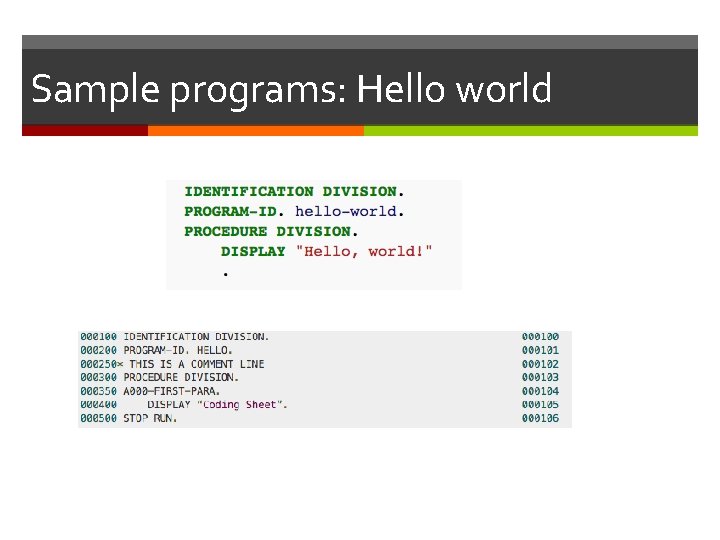 Sample programs: Hello world

IDENTIFICATION DIVISION.
PROGRAM-ID. hello-world.
PROCEDURE DIVISION.
    DISPLAY "Hello, world!"
    .

000100 IDENTIFICATION DIVISION. 000100
000200 PROGRAM-ID. HELLO. 000101
000250* THIS IS A COMMENT LINE 000102
000300 PROCEDURE DIVISION. 000103
000350 A000-FIRST-PARA. 000104
000400     DISPLAY "Coding Sheet". 000105
000500 STOP RUN. 000106